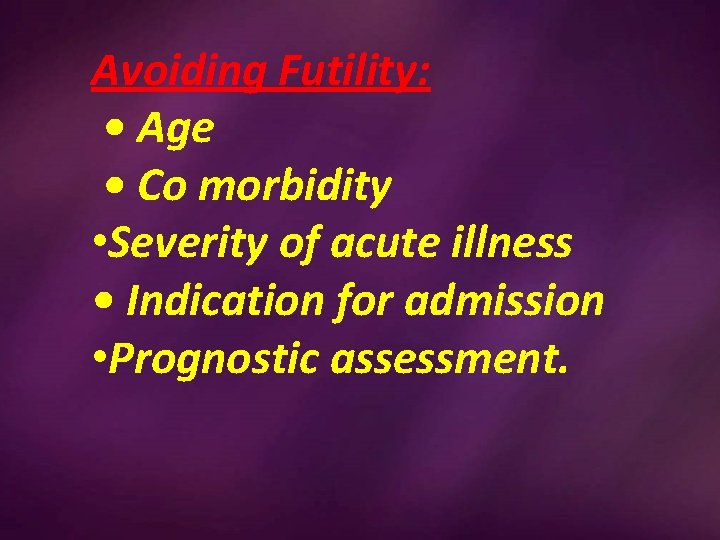 Avoiding Futility:

• Age
• Co morbidity
•Severity of acute illness
• Indication for admission
•Prognostic assessment.